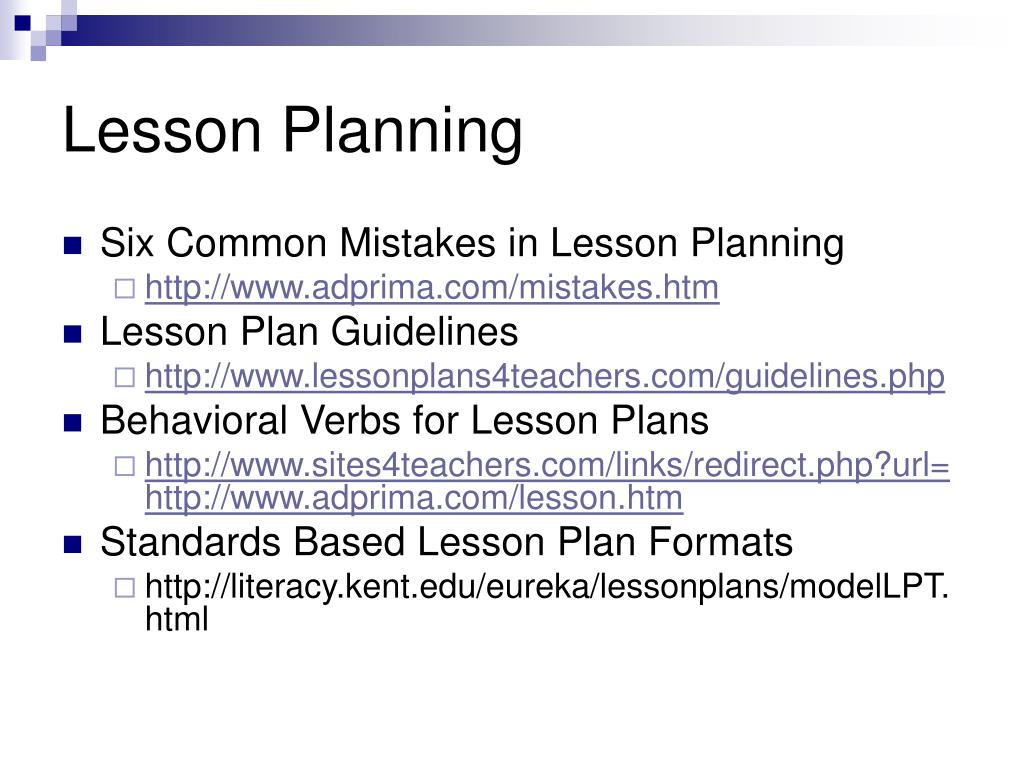 Lesson Planning

Six Common Mistakes in Lesson Planning
http://www.adprima.com/mistakes.htm

Lesson Plan Guidelines
http://www.lessonplans4teachers.com/guidelines.php

Behavioral Verbs for Lesson Plans
http://www.sites4teachers.com/links/redirect.php?url=http://www.adprima.com/lesson.htm

Standards Based Lesson Plan Formats
http://literacy.kent.edu/eureka/lessonplans/modelLPT.html